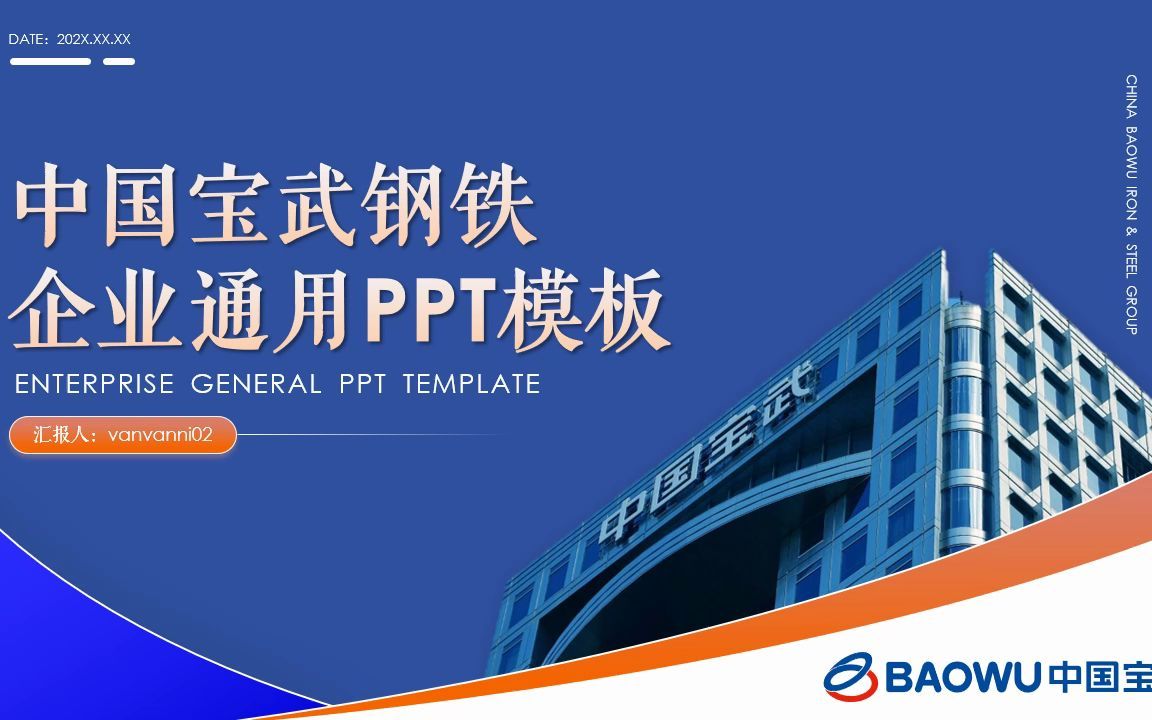 DATE：202X.XX.XX

CHINA BAOWU IRON & STEEL GROUP

中国宝武钢铁
企业通用PPT模板

ENTERPRISE GENERAL PPT TEMPLATE

汇报人：vanvanni02

中国宝武

BAOWU 中国宝